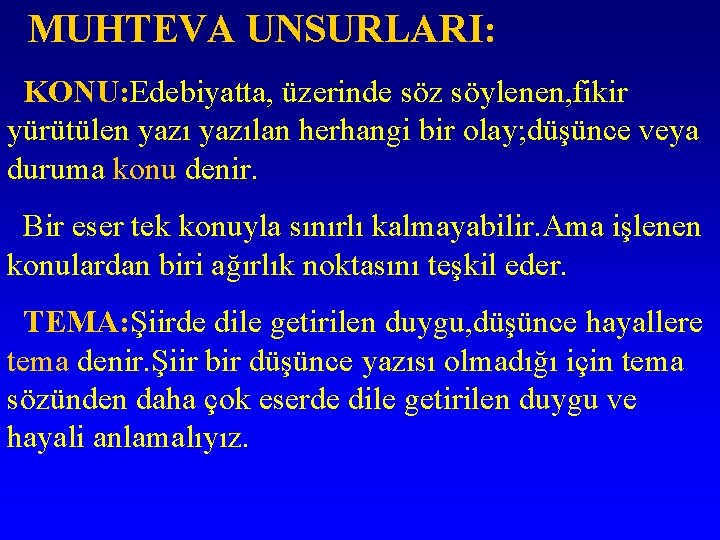 MUHTEVA UNSURLARI:

KONU:Edebiyatta, üzerinde söz söylenen,fikir yürütülen yazı yazılan herhangi bir olay;düşünce veya duruma konu denir.

Bir eser tek konuyla sınırlı kalmayabilir.Ama işlenen konulardan biri ağırlık noktasını teşkil eder.

TEMA:Şiirde dile getirilen duygu,düşünce hayallere tema denir.Şiir bir düşünce yazısı olmadığı için tema sözünden daha çok eserde dile getirilen duygu ve hayali anlamalıyız.